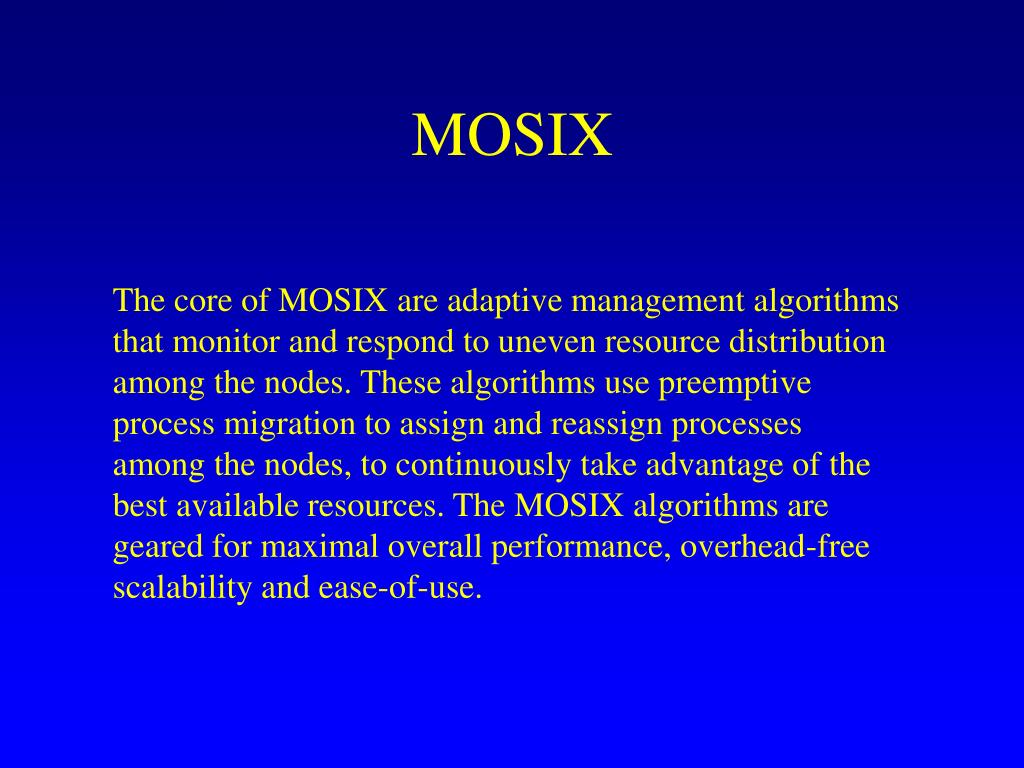 MOSIX

The core of MOSIX are adaptive management algorithms that monitor and respond to uneven resource distribution among the nodes. These algorithms use preemptive process migration to assign and reassign processes among the nodes, to continuously take advantage of the best available resources. The MOSIX algorithms are geared for maximal overall performance, overhead-free scalability and ease-of-use.